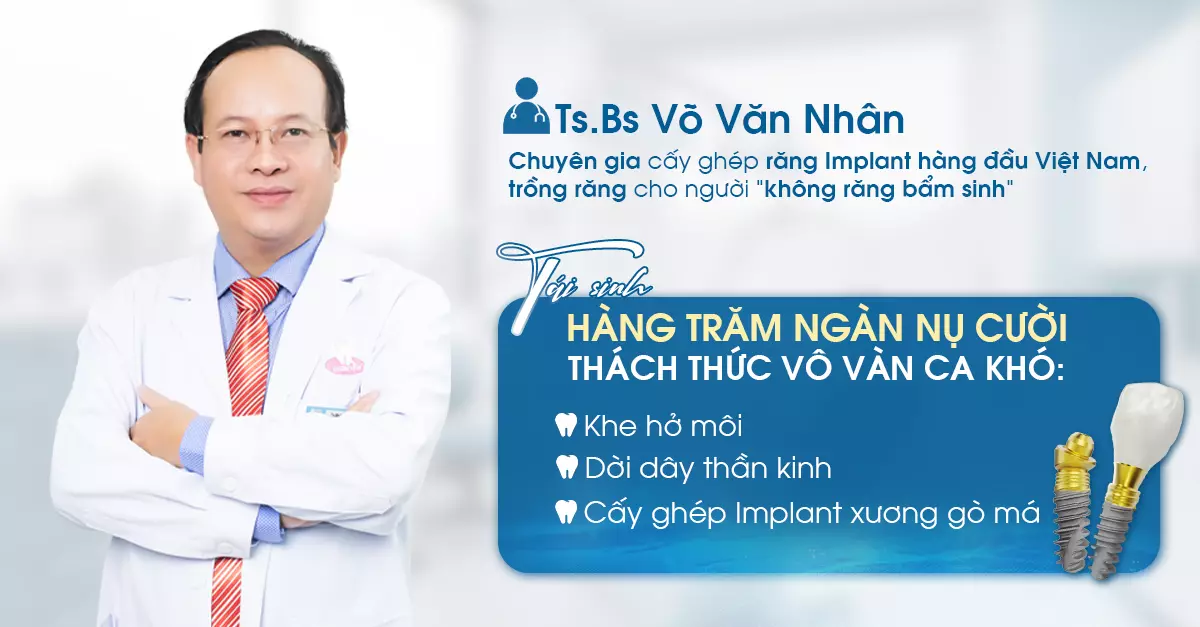 Ts.Bs Võ Văn Nhân

Chuyên gia cấy ghép răng Implant hàng đầu Việt Nam, trồng răng cho người "không răng bẩm sinh"

Tái sinh

HÀNG TRĂM NGÀN NỤ CƯỜI

THÁCH THỨC VÔ VÀN CA KHÓ:

Khe hở môi

Dời dây thần kinh

Cấy ghép Implant xương gò má